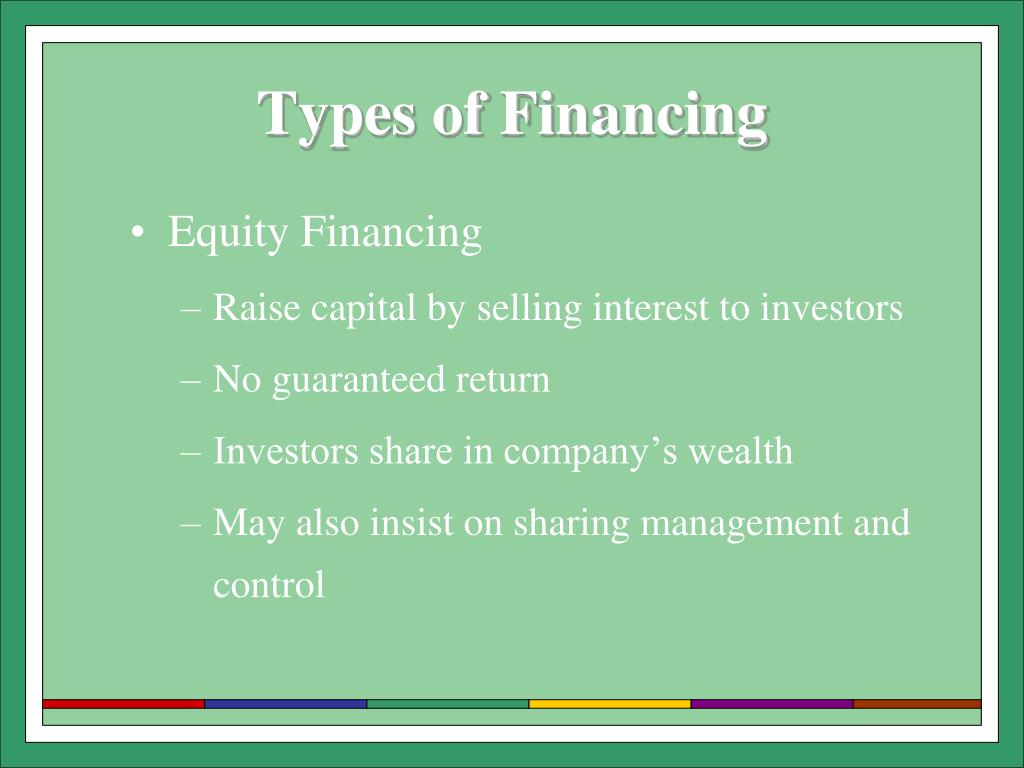 Types of Financing

• Equity Financing

– Raise capital by selling interest to investors

– No guaranteed return

– Investors share in company’s wealth

– May also insist on sharing management and control